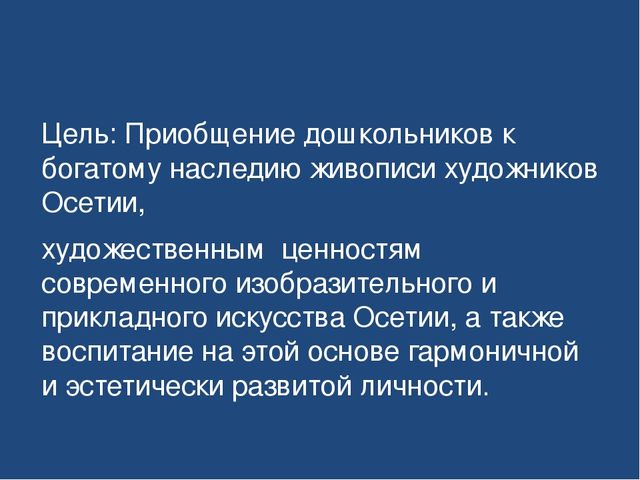 Цель: Приобщение дошкольников к богатому наследию живописи художников Осетии,

художественным ценностям современного изобразительного и прикладного искусства Осетии, а также воспитание на этой основе гармоничной и эстетически развитой личности.